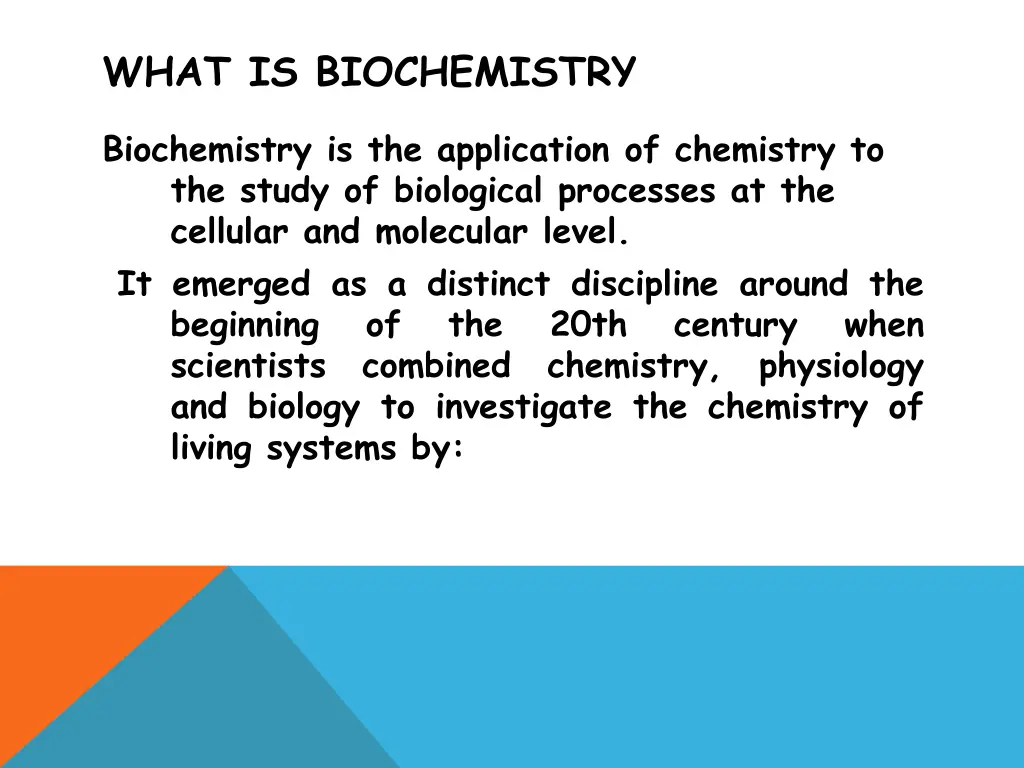 WHAT IS BIOCHEMISTRY

Biochemistry is the application of chemistry to the study of biological processes at the cellular and molecular level.

It emerged as a distinct discipline around the beginning of the 20th century when scientists combined chemistry, physiology and biology to investigate the chemistry of living systems by: